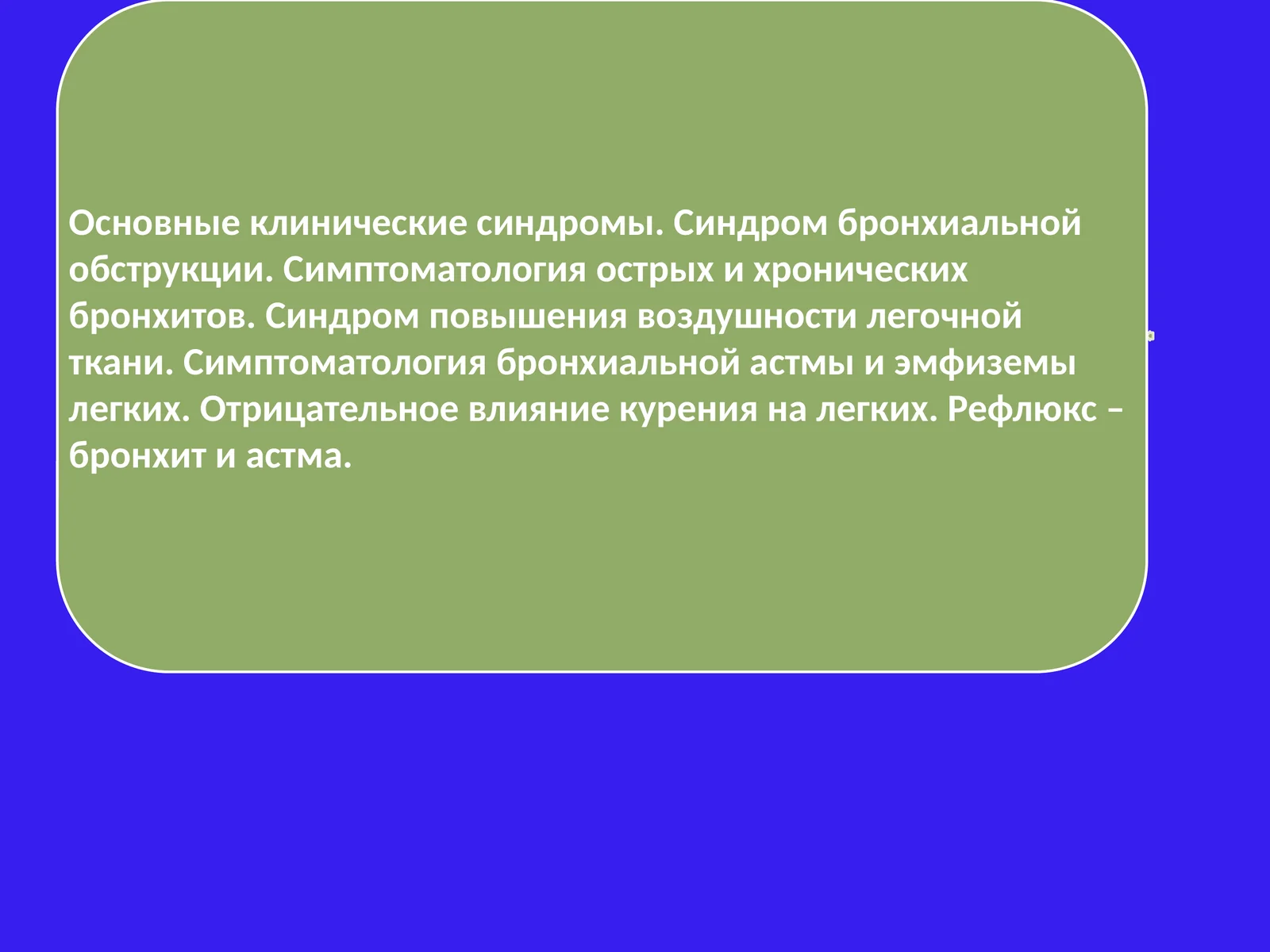 Основные клинические синдромы. Синдром бронхиальной обструкции. Симптоматология острых и хронических бронхитов. Синдром повышения воздушности легочной ткани. Симптоматология бронхиальной астмы и эмфиземы легких. Отрицательное влияние курения на легких. Рефлюкс – бронхит и астма.